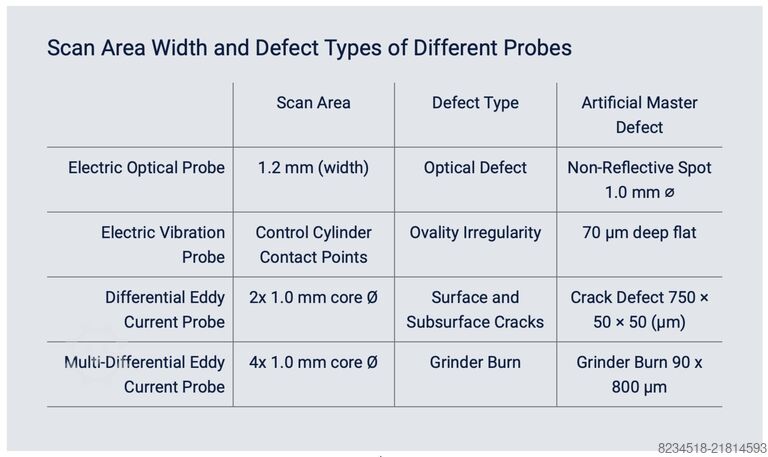 Scan Area Width and Defect Types of Different Probes

| | Scan Area | Defect Type | Artificial Master Defect |
|---|---|---|---|
| Electric Optical Probe | 1.2 mm (width) | Optical Defect | Non-Reflective Spot 1.0 mm ⌀ |
| Electric Vibration Probe | Control Cylinder Contact Points | Ovality Irregularity | 70 µm deep flat |
| Differential Eddy Current Probe | 2x 1.0 mm core Ø | Surface and Subsurface Cracks | Crack Defect 750 × 50 × 50 (µm) |
| Multi-Differential Eddy Current Probe | 4x 1.0 mm core Ø | Grinder Burn | Grinder Burn 90 x 800 µm |

8234518-21814593